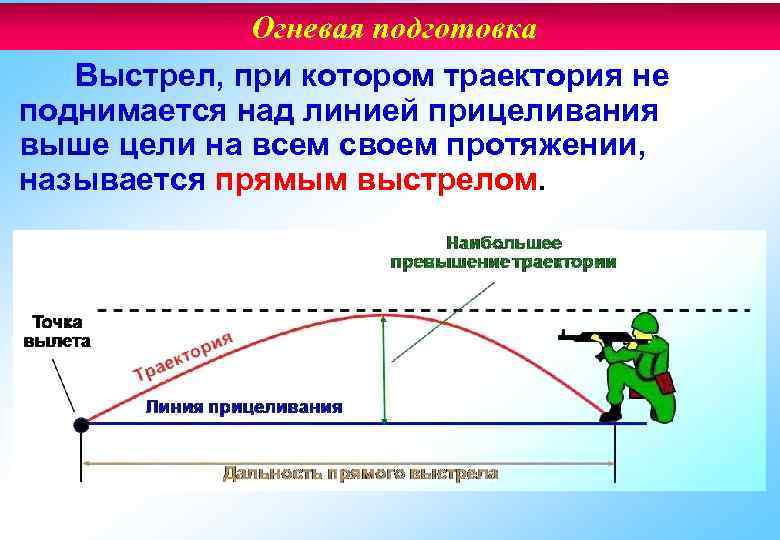 Огневая подготовка

Выстрел, при котором траектория не поднимается над линией прицеливания выше цели на всем своем протяжении, называется прямым выстрелом.

Наибольшее превышение траектории

Точка вылета

Траектория

Линия прицеливания

Дальность прямого выстрела